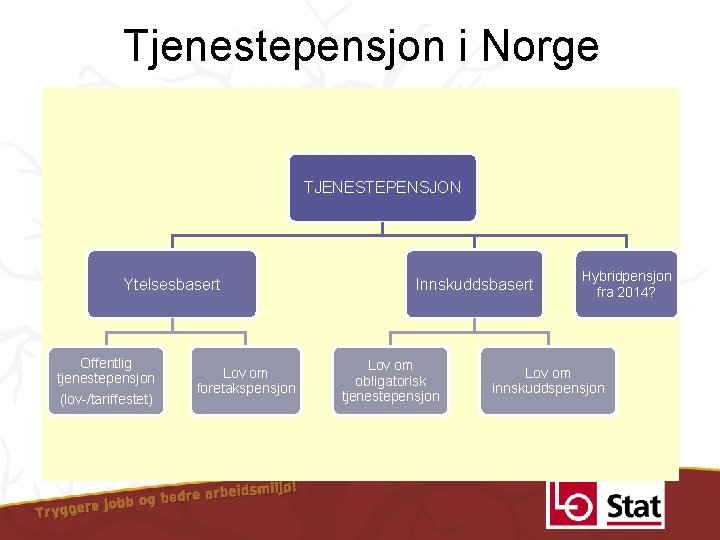 Tjenestepensjon i Norge

TJENESTEPENSJON

Ytelsesbasert

Innskuddsbasert

Hybridpensjon fra 2014?

Offentlig tjenestepensjon (lov-/tariffestet)

Lov om foretakspensjon

Lov om obligatorisk tjenestepensjon

Lov om innskuddspensjon

Tryggere jobb og bedre arbeidsmiljø!

LO Stat